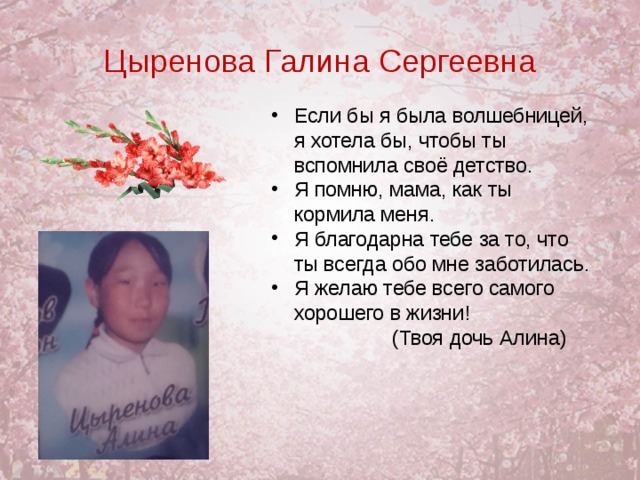 Цыренова Галина Сергеевна

• Если бы я была волшебницей, я хотела бы, чтобы ты вспомнила своё детство.
• Я помню, мама, как ты кормила меня.
• Я благодарна тебе за то, что ты всегда обо мне заботилась.
• Я желаю тебе всего самого хорошего в жизни!
(Твоя дочь Алина)

Цыренова Алина